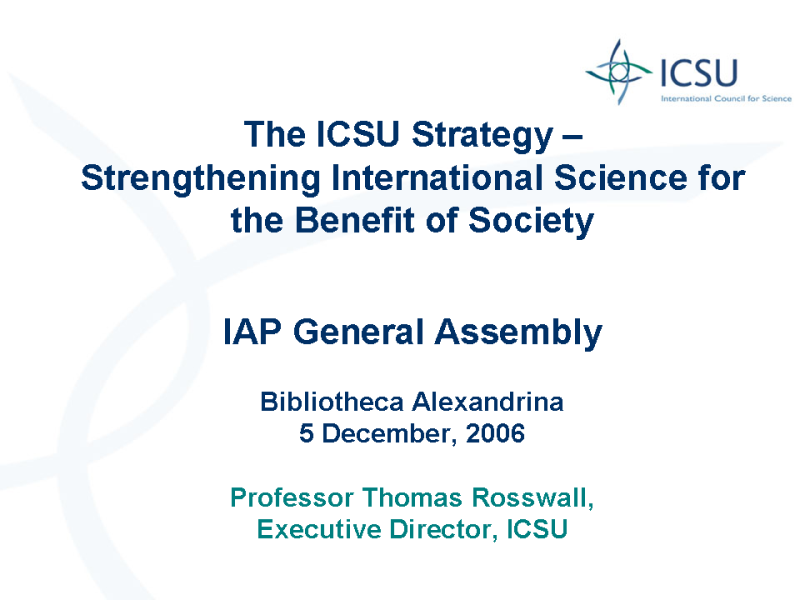 ICSU
International Council for Science

The ICSU Strategy – Strengthening International Science for the Benefit of Society

IAP General Assembly

Bibliotheca Alexandrina
5 December, 2006

Professor Thomas Rosswall,
Executive Director, ICSU